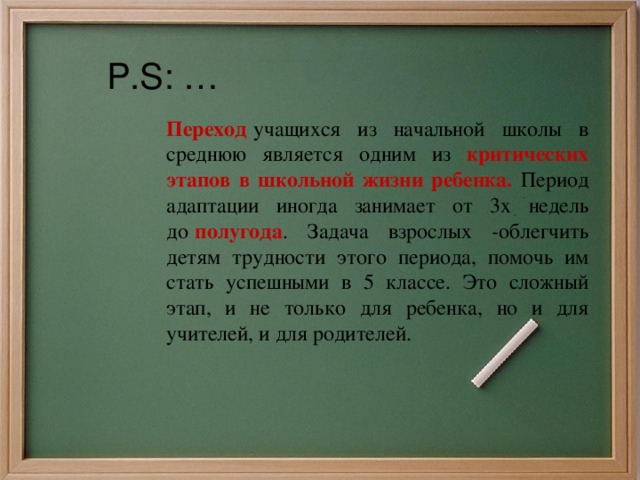 P.S: …

Переход учащихся из начальной школы в среднюю является одним из критических этапов в школьной жизни ребенка. Период адаптации иногда занимает от 3х недель до полугода. Задача взрослых -облегчить детям трудности этого периода, помочь им стать успешными в 5 классе. Это сложный этап, и не только для ребенка, но и для учителей, и для родителей.